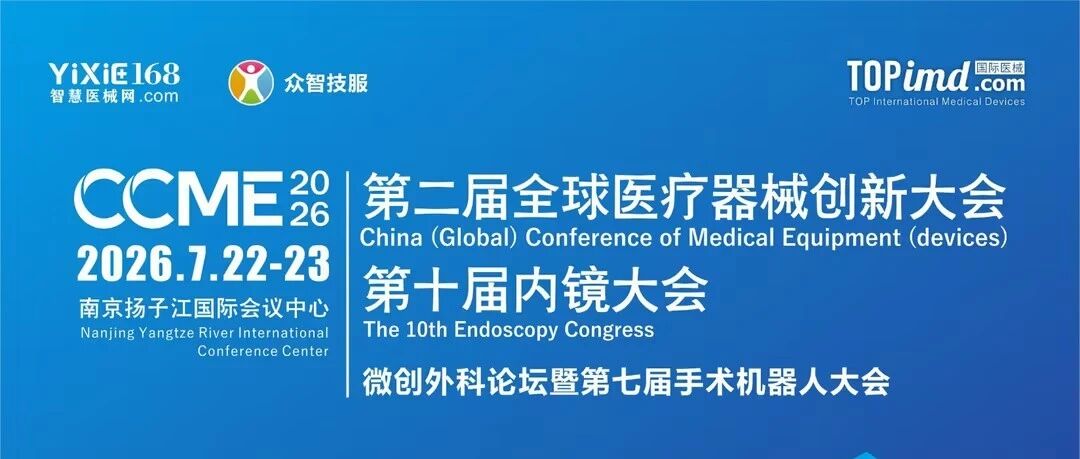 YiXiE168
智慧医械网.com

众智技服

TOPimd.com 国际医械
TOP International Medical Devices

CCME 2026
2026.7.22-23
南京扬子江国际会议中心
Nanjing Yangtze River International Conference Center

第二届全球医疗器械创新大会
China (Global) Conference of Medical Equipment (devices)
第十届内镜大会
The 10th Endoscopy Congress
微创外科论坛暨第七届手术机器人大会